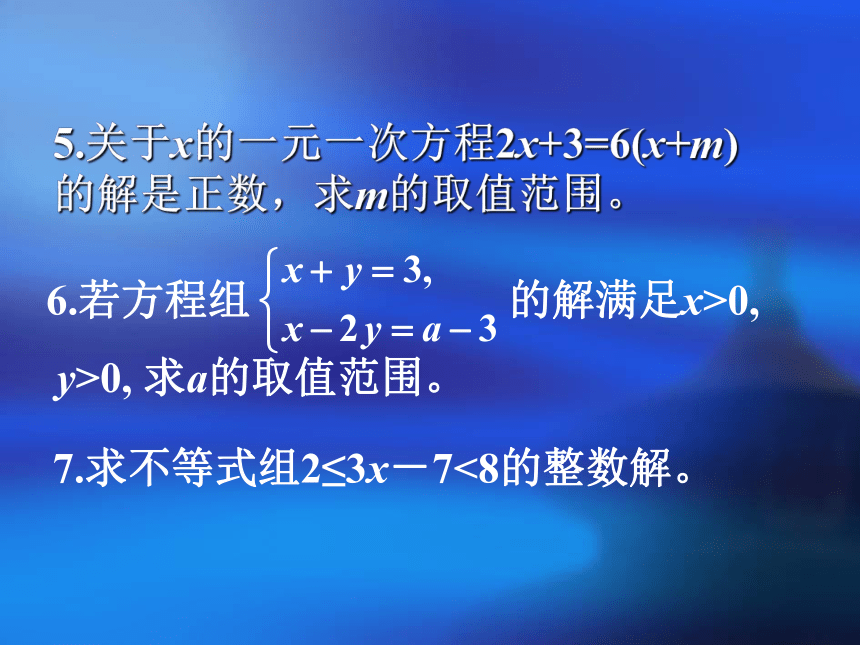 5.关于$x$的一元一次方程$2x+3=6(x+m)$的解是正数，求$m$的取值范围。

6.若方程组$\begin{cases} x+y=3, \\ x-2y=a-3 \end{cases}$的解满足$x>0$, $y>0$, 求$a$的取值范围。

7.求不等式组$2\leq 3x-7<8$的整数解。